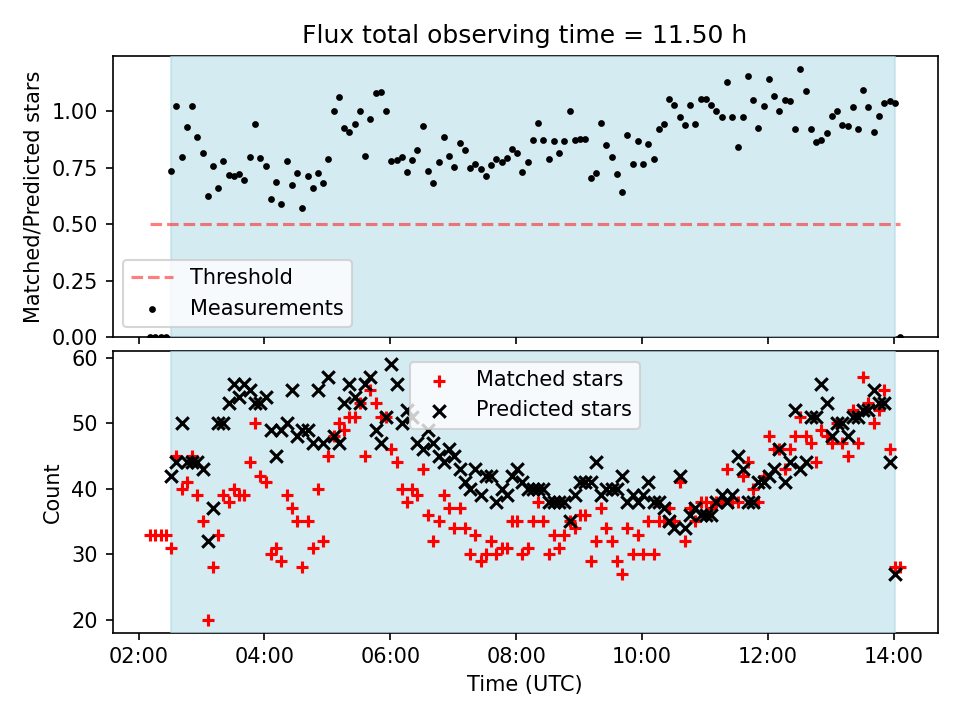 Flux total observing time = 11.50 h

Matched/Predicted stars

1.00
0.75
0.50
0.25
0.00

Threshold
Measurements

Count

60
50
40
30
20

Matched stars
Predicted stars

02:00
04:00
06:00
08:00
10:00
12:00
14:00

Time (UTC)